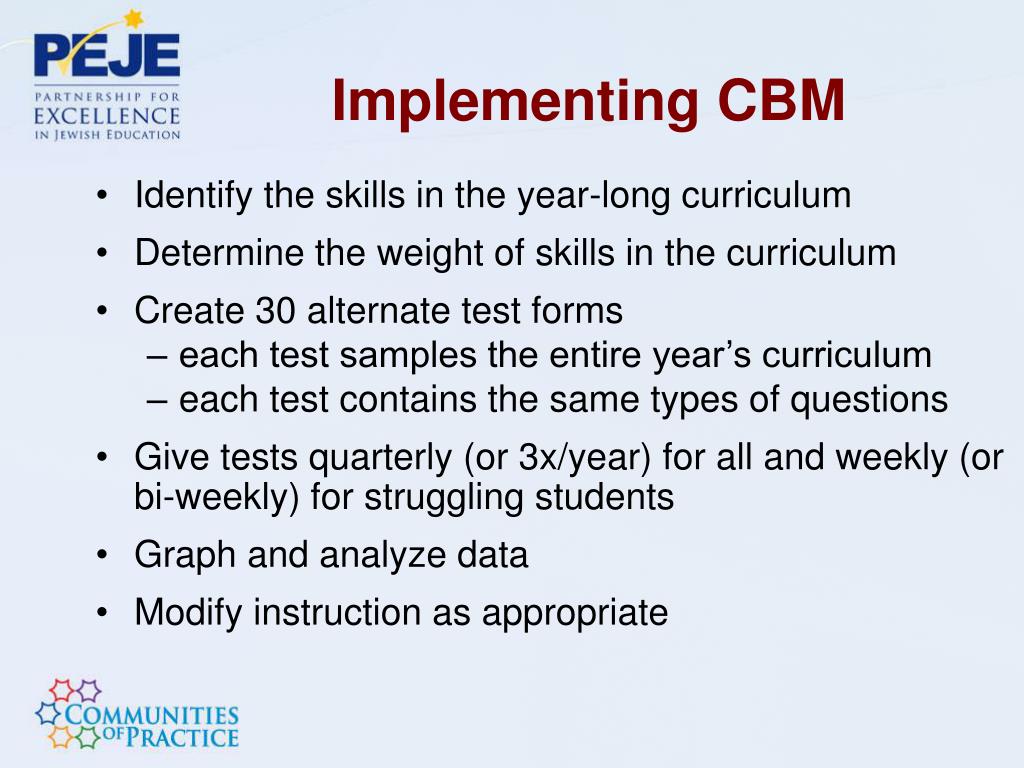 PEJE
PARTNERSHIP FOR
EXCELLENCE
IN JEWISH EDUCATION

Implementing CBM

• Identify the skills in the year-long curriculum
• Determine the weight of skills in the curriculum
• Create 30 alternate test forms
– each test samples the entire year's curriculum
– each test contains the same types of questions
• Give tests quarterly (or 3x/year) for all and weekly (or bi-weekly) for struggling students
• Graph and analyze data
• Modify instruction as appropriate

COMMUNITIES OF PRACTICE